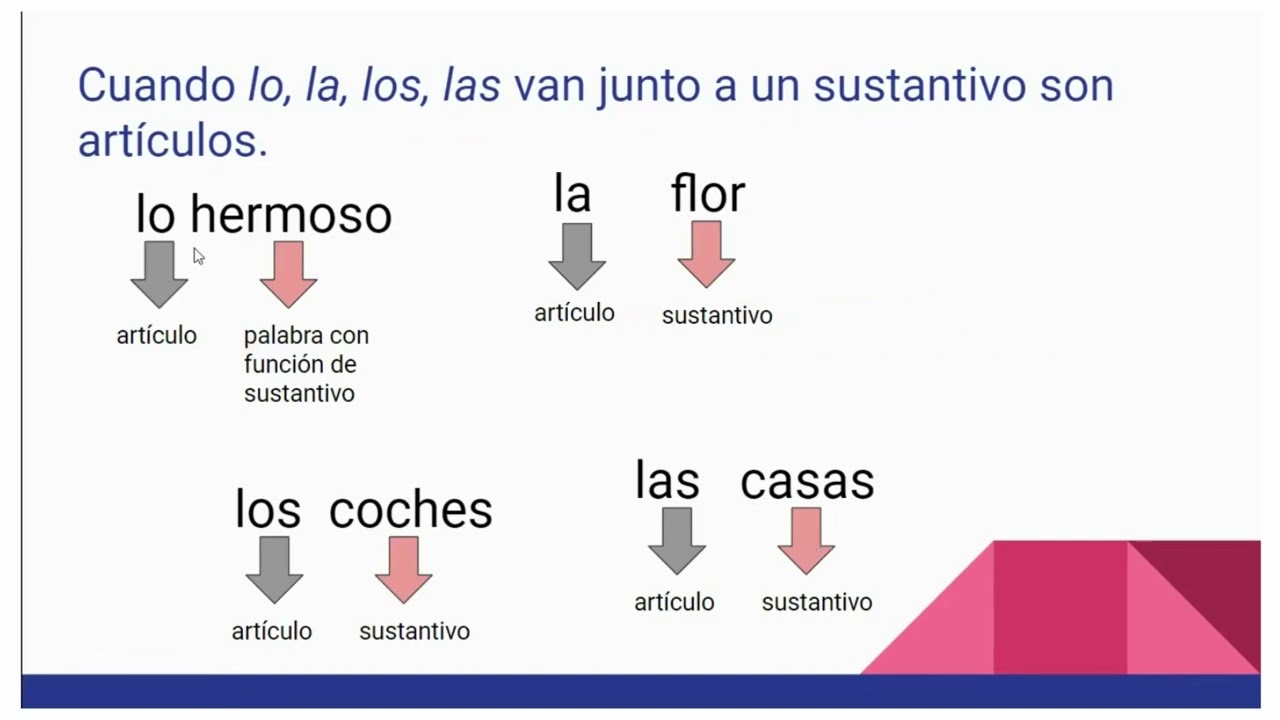 Cuando lo, la, los, las van junto a un sustantivo son artículos.

lo hermoso

artículo

palabra con función de sustantivo

la flor

artículo

sustantivo

los coches

artículo

sustantivo

las casas

artículo

sustantivo